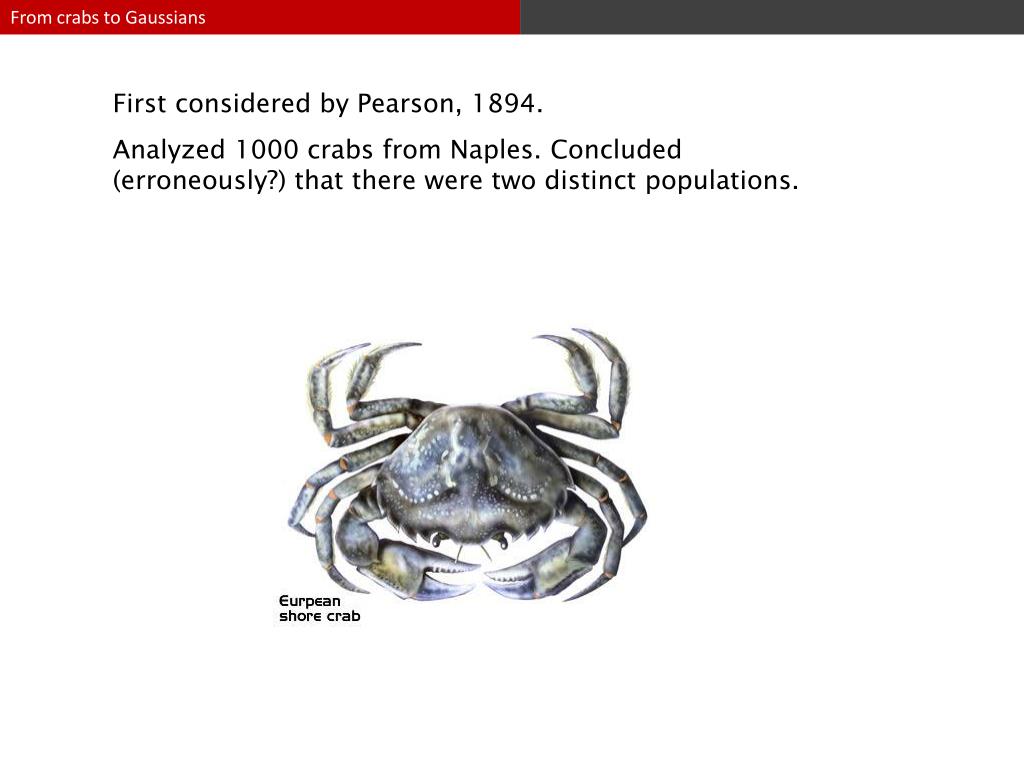 From crabs to Gaussians

First considered by Pearson, 1894.

Analyzed 1000 crabs from Naples. Concluded (erroneously?) that there were two distinct populations.

Eurpean shore crab